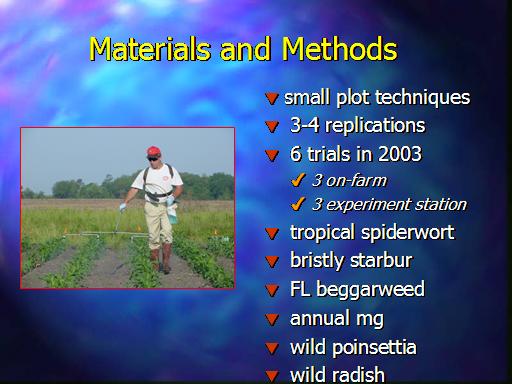 Materials and Methods

small plot techniques
3-4 replications
6 trials in 2003
3 on-farm
3 experiment station
tropical spiderwort
bristly starbur
FL beggarweed
annual mg
wild poinsettia
wild radish